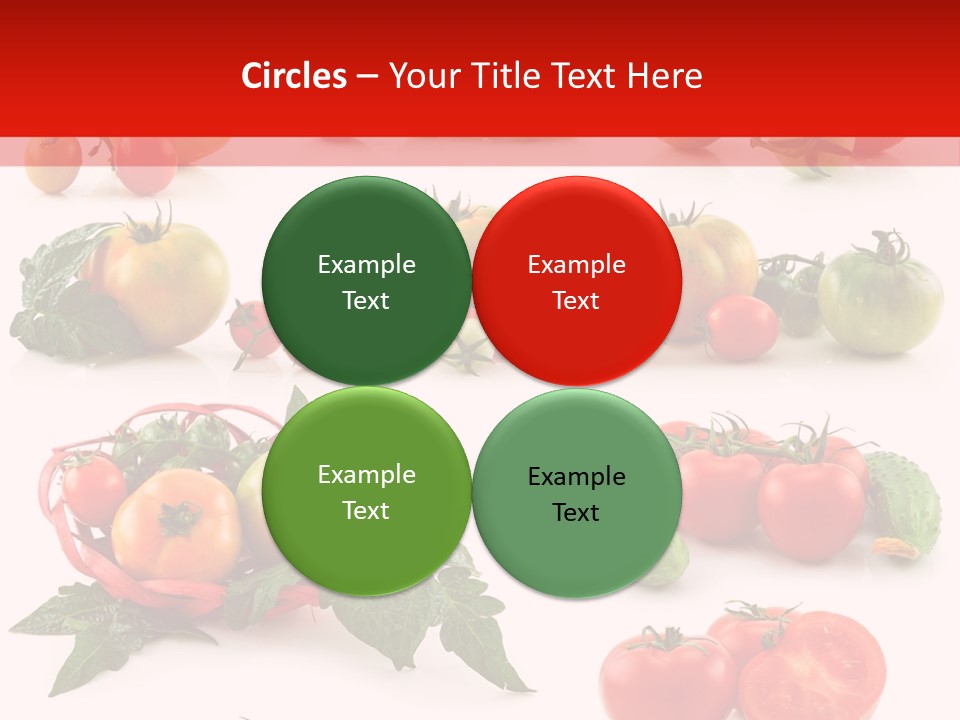 Circles – Your Title Text Here

Example Text

Example Text

Example Text

Example Text